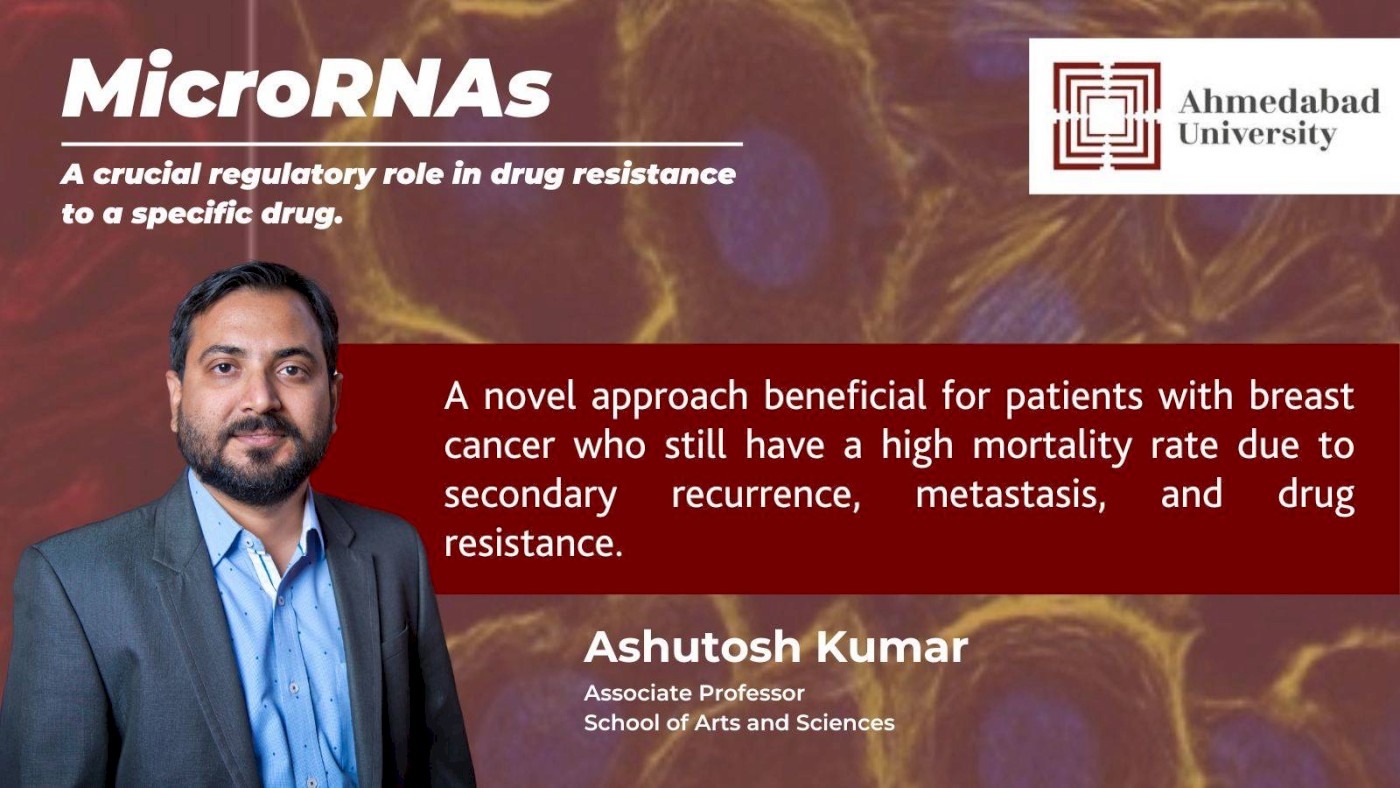 MicroRNAs

A crucial regulatory role in drug resistance to a specific drug.

Ahmedabad University

A novel approach beneficial for patients with breast cancer who still have a high mortality rate due to secondary recurrence, metastasis, and drug resistance.

Ashutosh Kumar

Associate Professor
School of Arts and Sciences